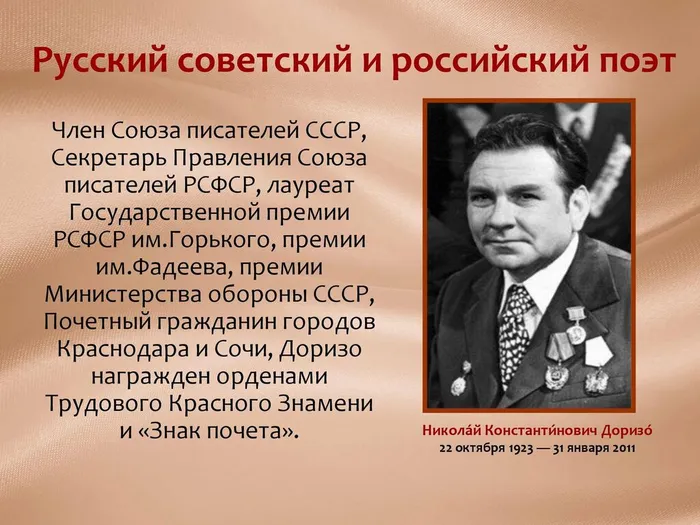 Русский советский и российский поэт

Член Союза писателей СССР, Секретарь Правления Союза писателей РСФСР, лауреат Государственной премии РСФСР им.Горького, премии им.Фадеева, премии Министерства обороны СССР, Почетный гражданин городов Краснодара и Сочи, Доризо награжден орденами Трудового Красного Знамени и «Знак почета».

Никола́й Константи́нович Доризо́
22 октября 1923 — 31 января 2011